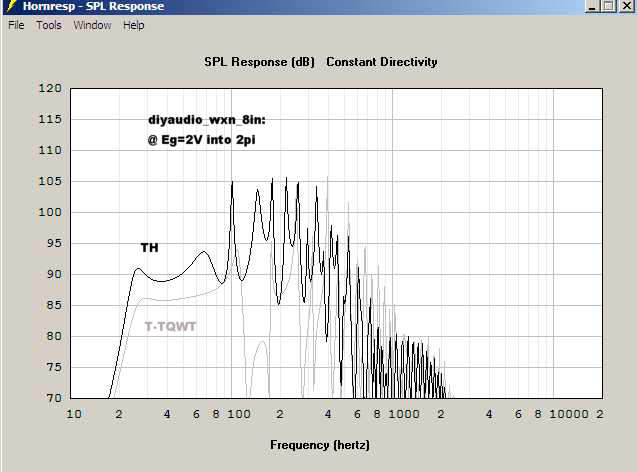 Hornresp - SPL Response

File Tools Window Help

SPL Response (dB) Constant Directivity

120
115
110
105
100
95
90
85
80
75
70

diyaudio_wxn_8in:
@ Eg=2V into 2pi

TH

T-TQWT

10 2 4 6 8 100 2 4 6 8 1000 2 4 6 8 10000 2

Frequency (hertz)